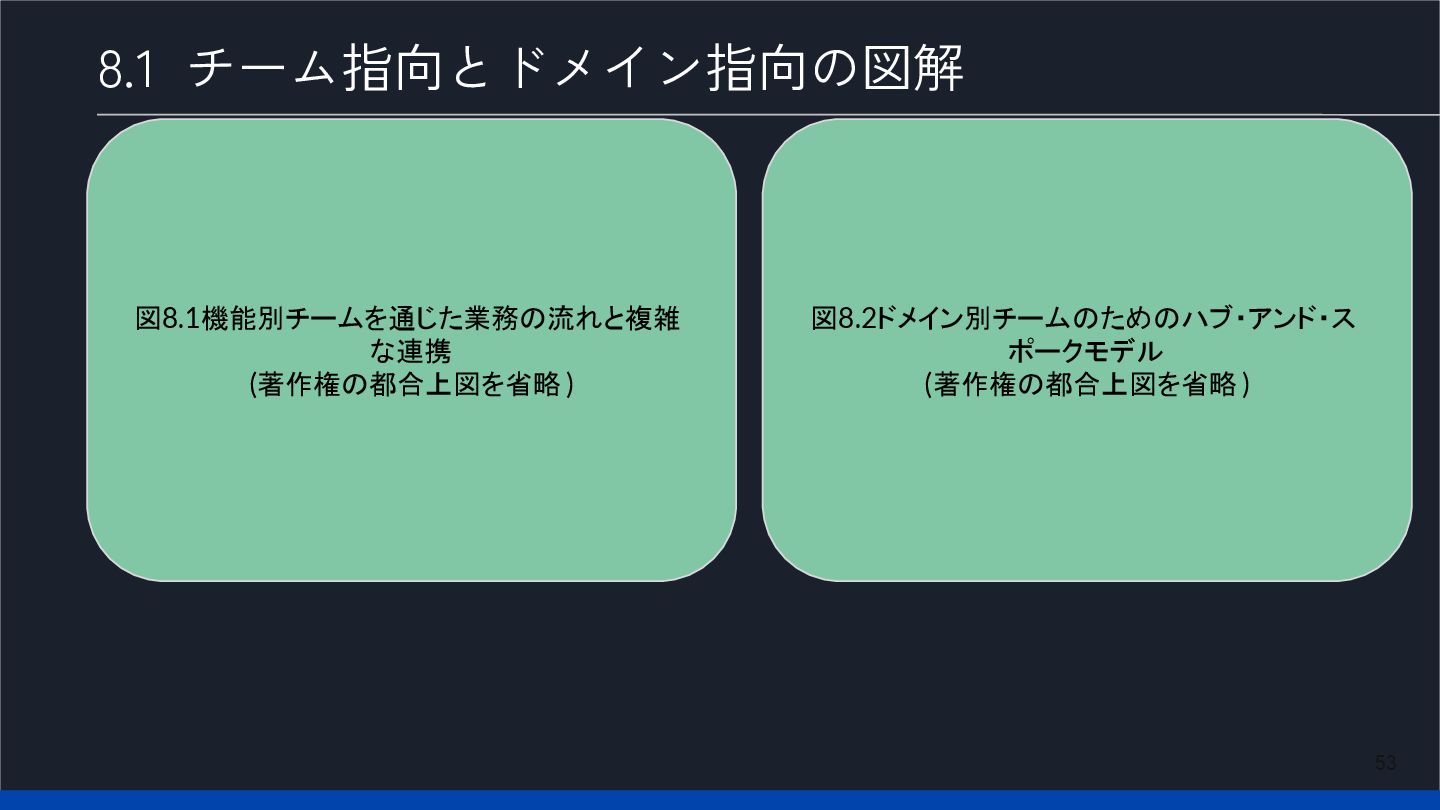 8.1 チーム指向とドメイン指向の図解

図8.1機能別チームを通じた業務の流れと複雑な連携
(著作権の都合上図を省略)

図8.2ドメイン別チームのためのハブ・アンド・スポークモデル
(著作権の都合上図を省略)

53